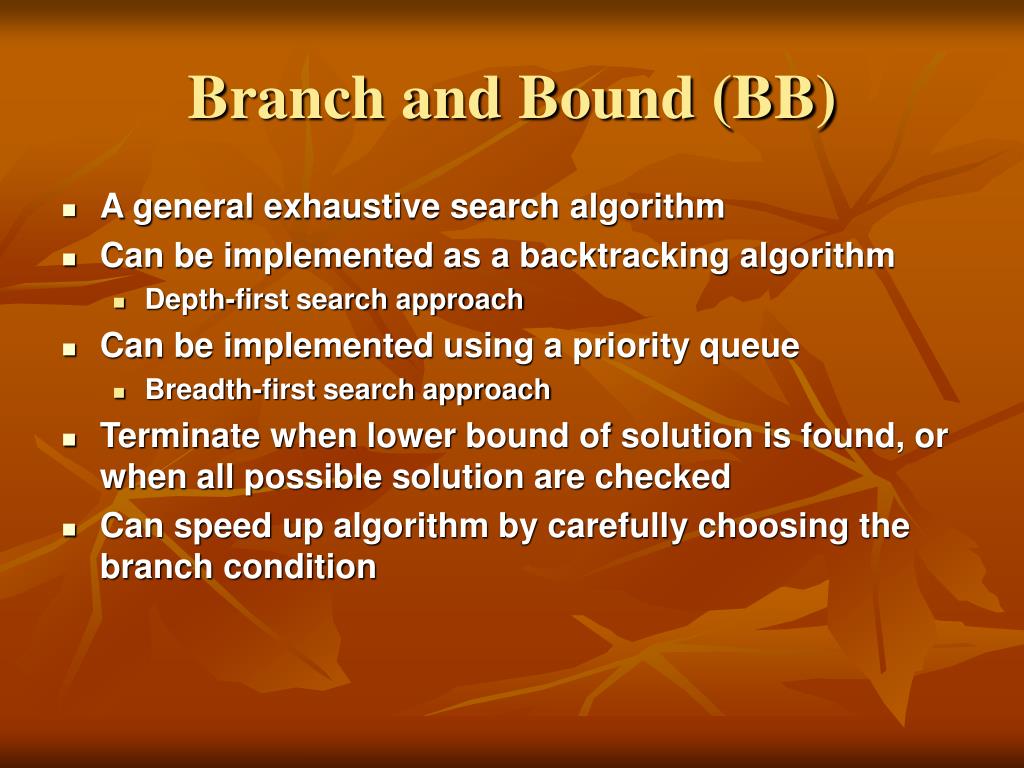 Branch and Bound (BB)

- A general exhaustive search algorithm
- Can be implemented as a backtracking algorithm
  - Depth-first search approach
- Can be implemented using a priority queue
  - Breadth-first search approach
- Terminate when lower bound of solution is found, or when all possible solution are checked
- Can speed up algorithm by carefully choosing the branch condition